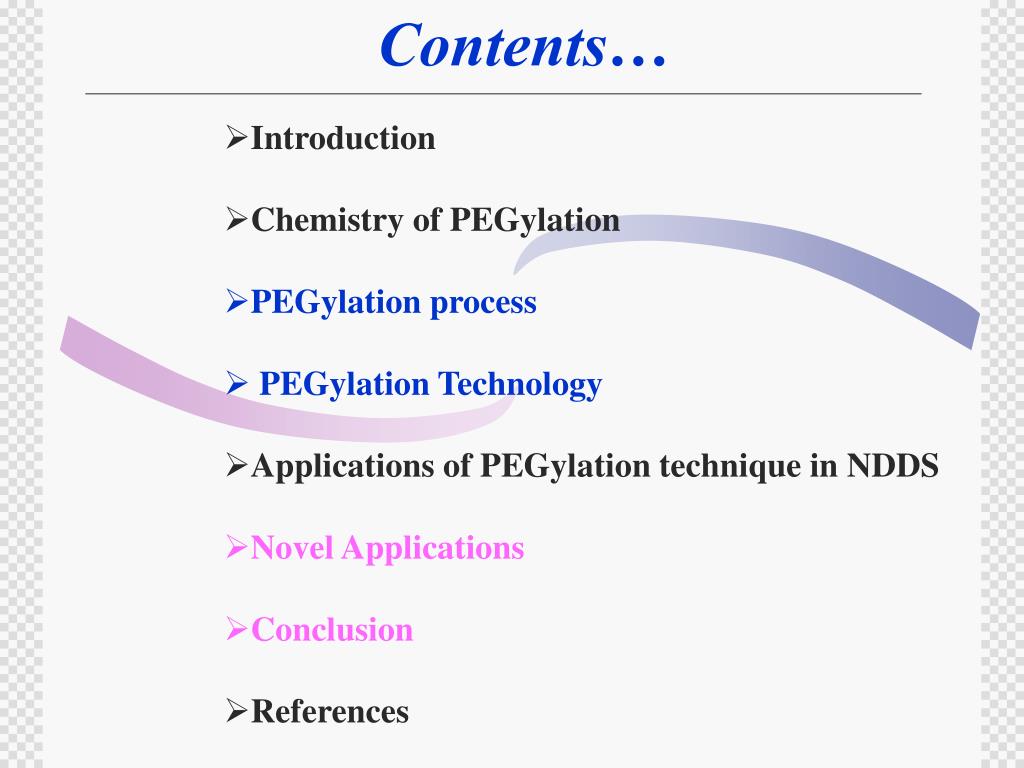 Contents…

➢Introduction

➢Chemistry of PEGylation

➢PEGylation process

➢ PEGylation Technology

➢Applications of PEGylation technique in NDDS

➢Novel Applications

➢Conclusion

➢References